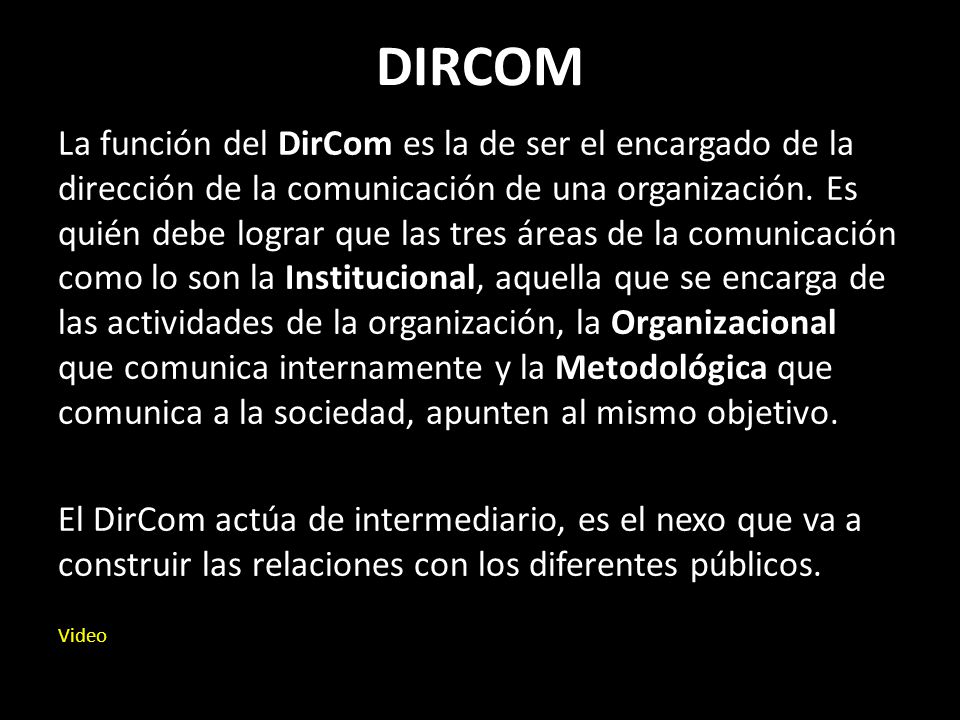 DIRCOM

La función del DirCom es la de ser el encargado de la dirección de la comunicación de una organización. Es quién debe lograr que las tres áreas de la comunicación como lo son la Institucional, aquella que se encarga de las actividades de la organización, la Organizacional que comunica internamente y la Metodológica que comunica a la sociedad, apunten al mismo objetivo.

El DirCom actúa de intermediario, es el nexo que va a construir las relaciones con los diferentes públicos.

Video